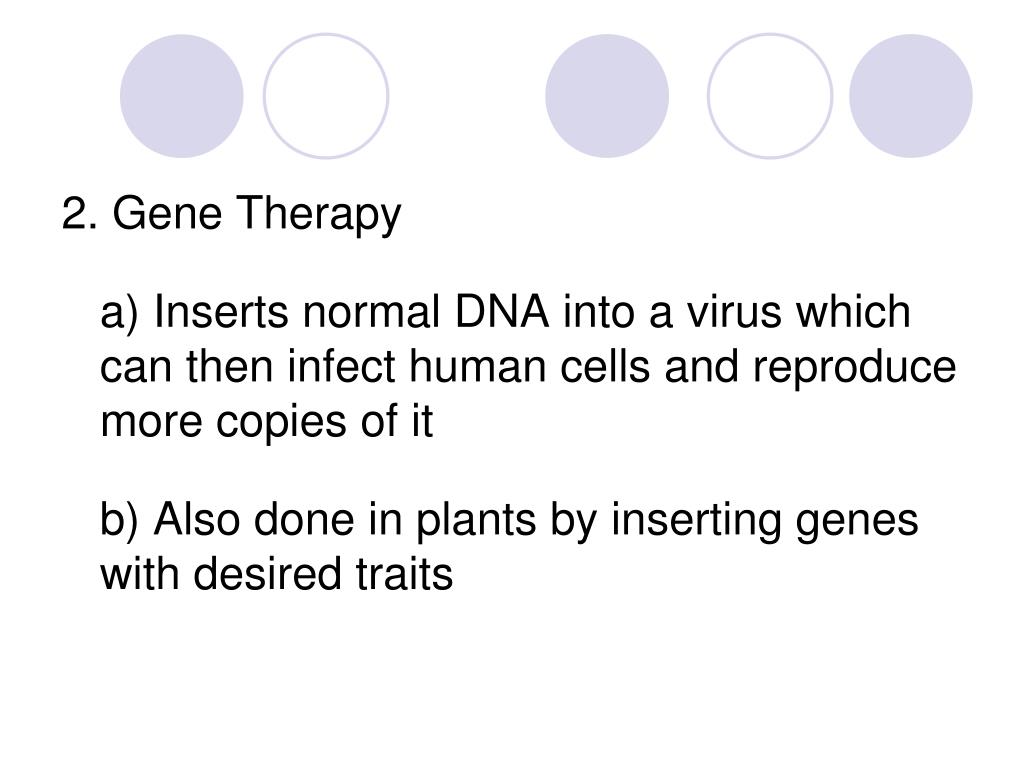 2. Gene Therapy

a) Inserts normal DNA into a virus which can then infect human cells and reproduce more copies of it

b) Also done in plants by inserting genes with desired traits